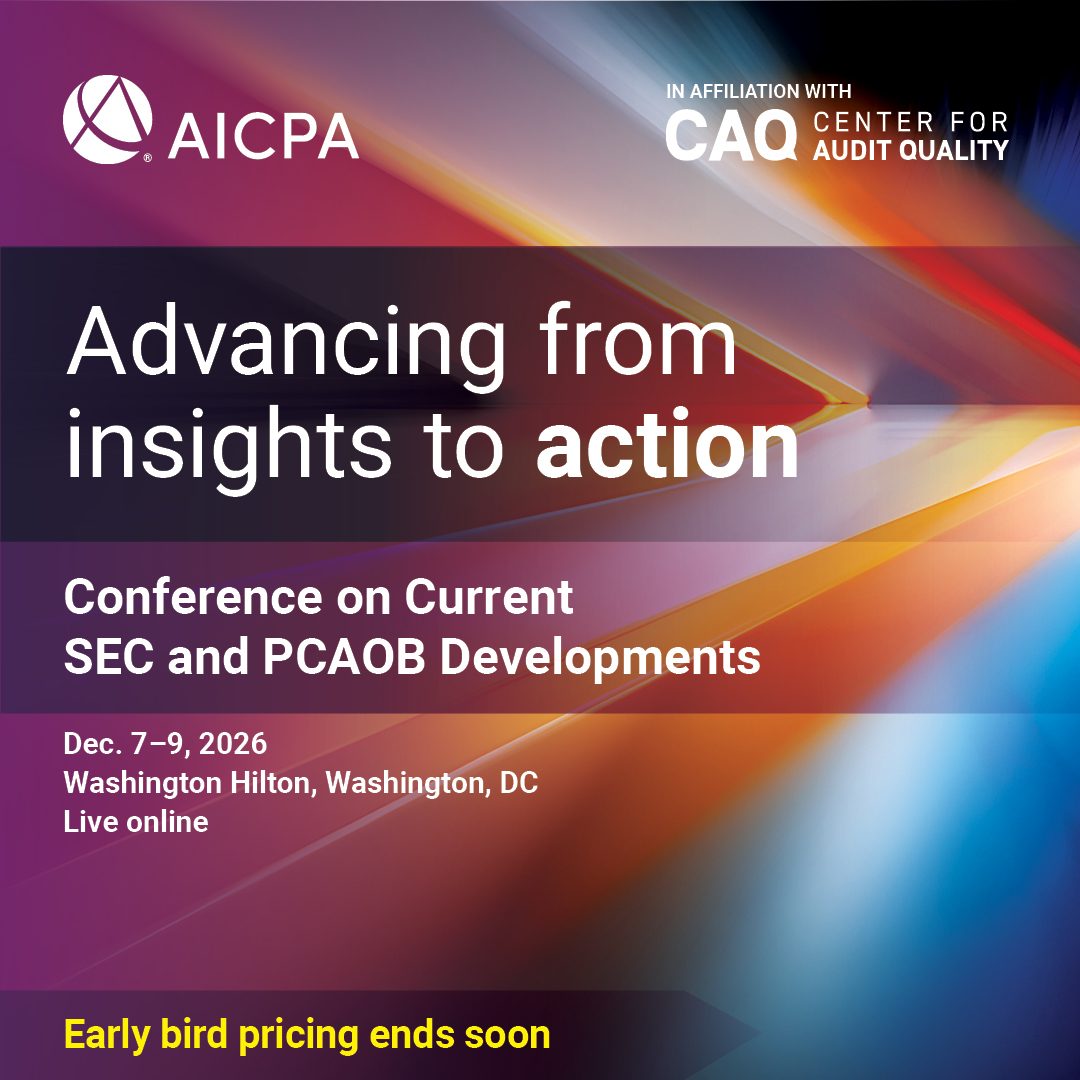 AICPA

IN AFFILIATION WITH
CAQ CENTER FOR AUDIT QUALITY

Advancing from insights to action

Conference on Current SEC and PCAOB Developments

Dec. 7–9, 2026
Washington Hilton, Washington, DC
Live online

Early bird pricing ends soon